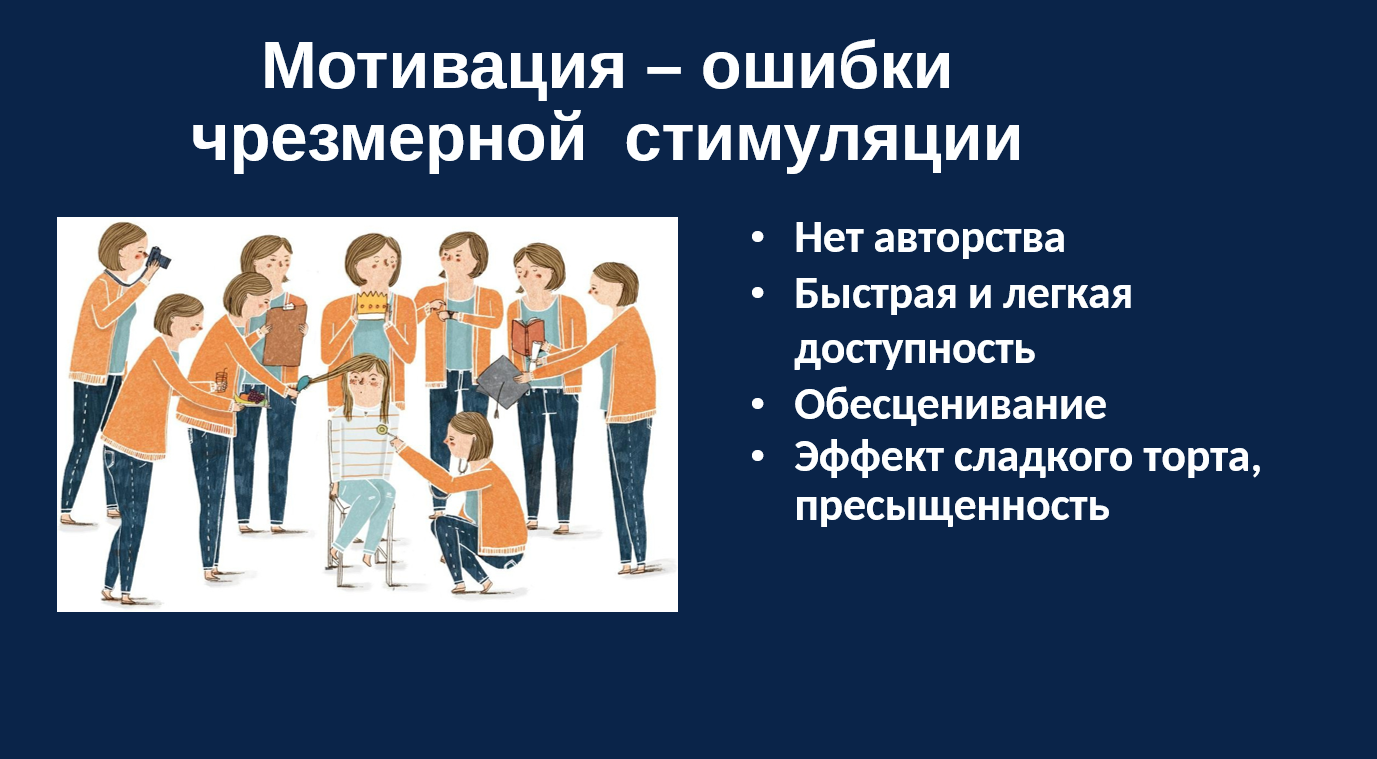 Мотивация – ошибки чрезмерной  стимуляции

• Нет авторства
• Быстрая и легкая доступность
• Обесценивание
• Эффект сладкого торта, пресыщенность